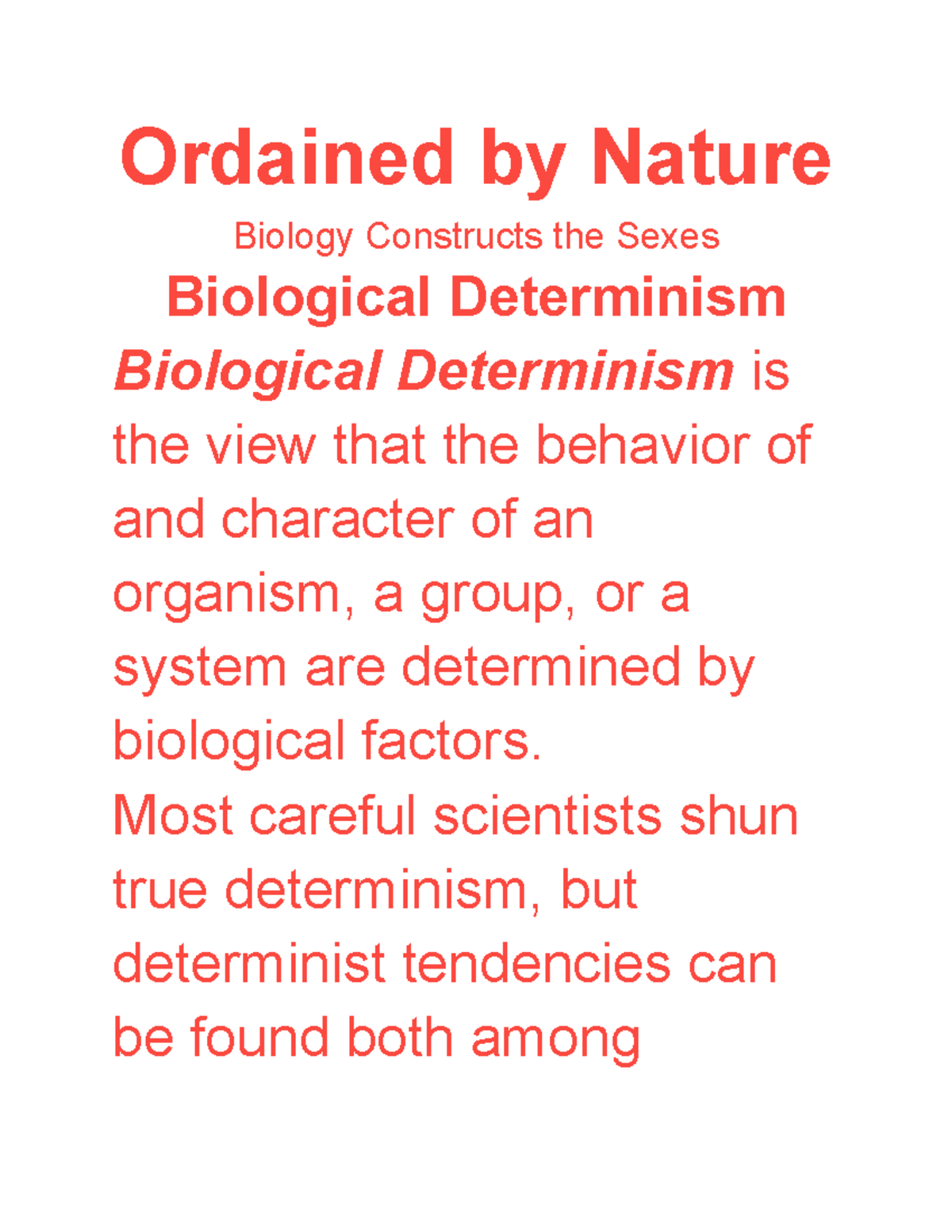 Ordained by Nature

Biology Constructs the Sexes

Biological Determinism

Biological Determinism is the view that the behavior of and character of an organism, a group, or a system are determined by biological factors.
Most careful scientists shun true determinism, but determinist tendencies can be found both among